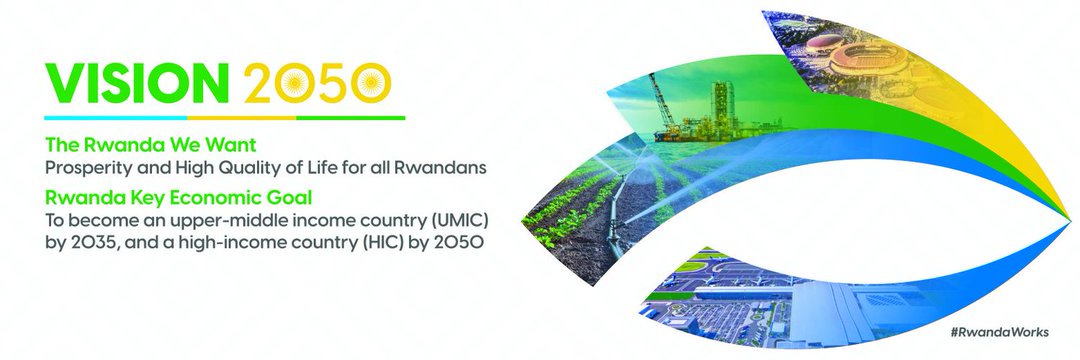 VISION 2050

The Rwanda We Want
Prosperity and High Quality of Life for all Rwandans

Rwanda Key Economic Goal
To become an upper-middle income country (UMIC) by 2035, and a high-income country (HIC) by 2050

#RwandaWorks